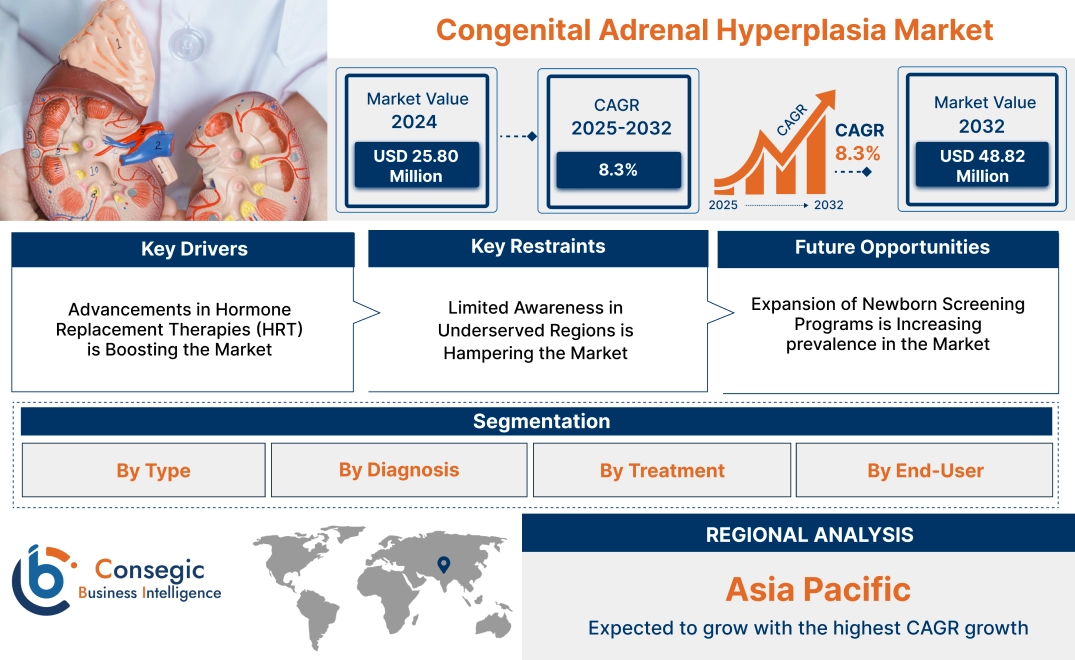 Congenital Adrenal Hyperplasia Market

Market Value 2024
USD 25.80 Million

CAGR 2025-2032
8.3%

CAGR
CAGR 8.3%
2025 2032

Market Value 2032
USD 48.82 Million

Key Drivers
Advancements in Hormone Replacement Therapies (HRT) is Boosting the Market

Key Restraints
Limited Awareness in Underserved Regions is Hampering the Market

Future Opportunities
Expansion of Newborn Screening Programs is Increasing prevalence in the Market

Segmentation
By Type
By Diagnosis
By Treatment
By End-User

Consegic Business Intelligence

REGIONAL ANALYSIS
Asia Pacific
Expected to grow with the highest CAGR growth